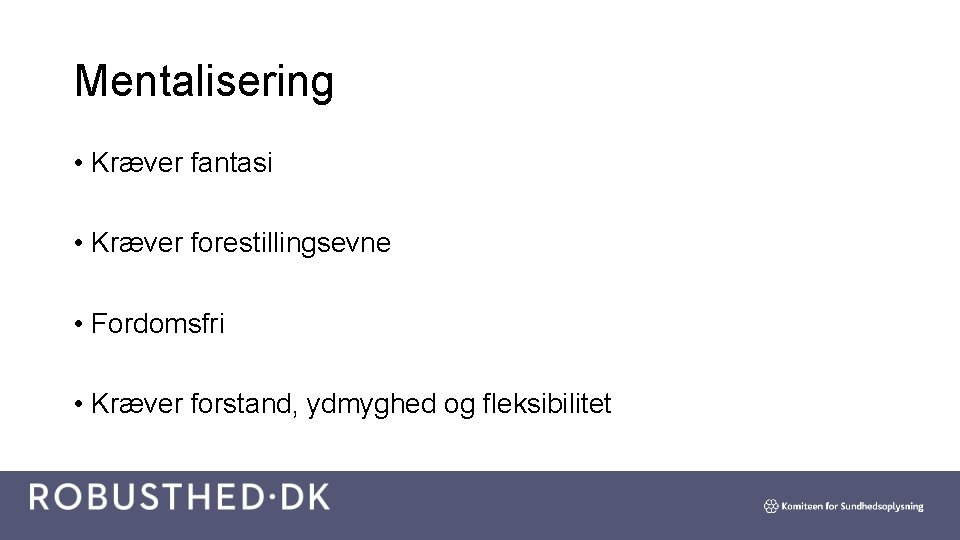 Mentalisering

• Kræver fantasi

• Kræver forestillingsevne

• Fordomsfri

• Kræver forstand, ydmyghed og fleksibilitet

ROBUSTHED·DK

Komiteen for Sundhedsoplysning